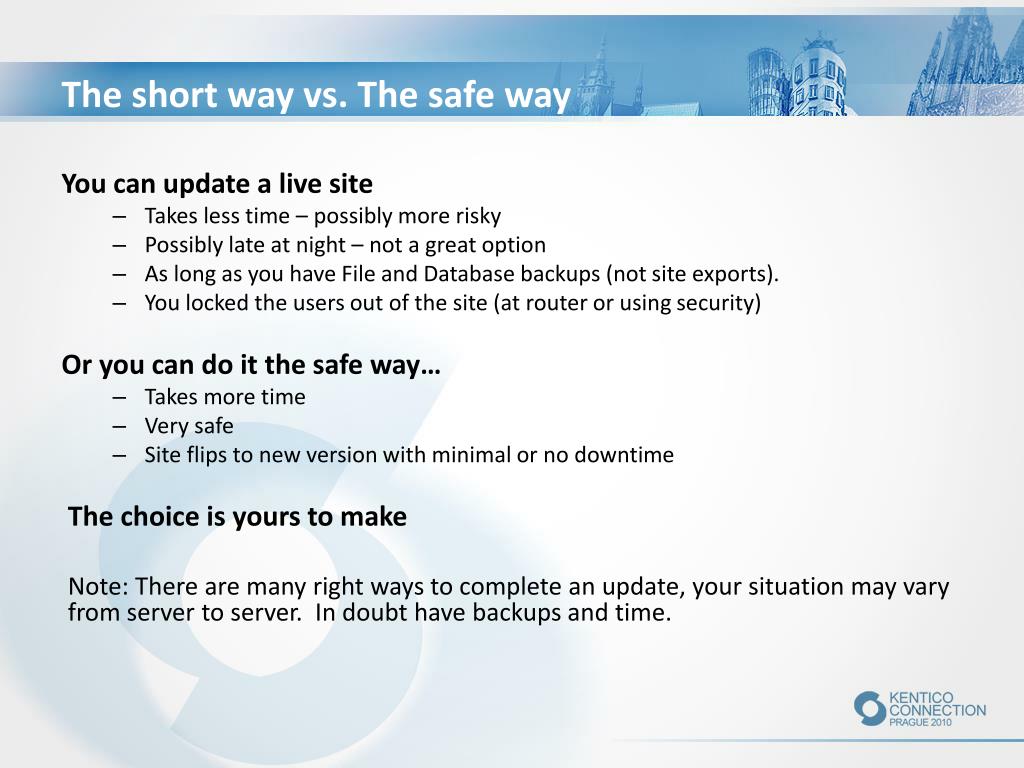 The short way vs. The safe way

You can update a live site
– Takes less time – possibly more risky
– Possibly late at night – not a great option
– As long as you have File and Database backups (not site exports).
– You locked the users out of the site (at router or using security)

Or you can do it the safe way…
– Takes more time
– Very safe
– Site flips to new version with minimal or no downtime

The choice is yours to make

Note: There are many right ways to complete an update, your situation may vary from server to server. In doubt have backups and time.

KENTICO CONNECTION PRAGUE 2010